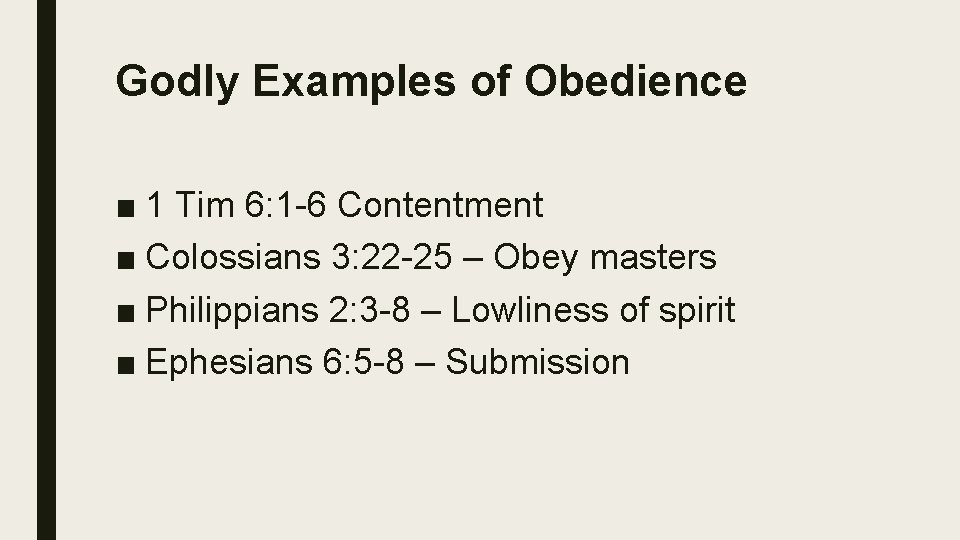 Godly Examples of Obedience

■ 1 Tim 6:1-6 Contentment
■ Colossians 3:22-25 – Obey masters
■ Philippians 2:3-8 – Lowliness of spirit
■ Ephesians 6:5-8 – Submission